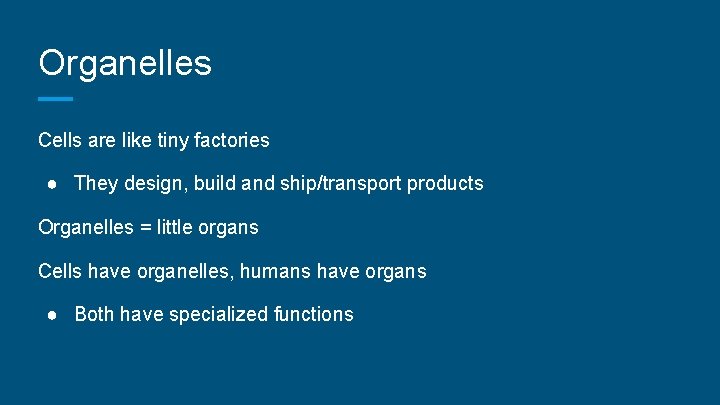 Organelles

Cells are like tiny factories

● They design, build and ship/transport products

Organelles = little organs

Cells have organelles, humans have organs

● Both have specialized functions